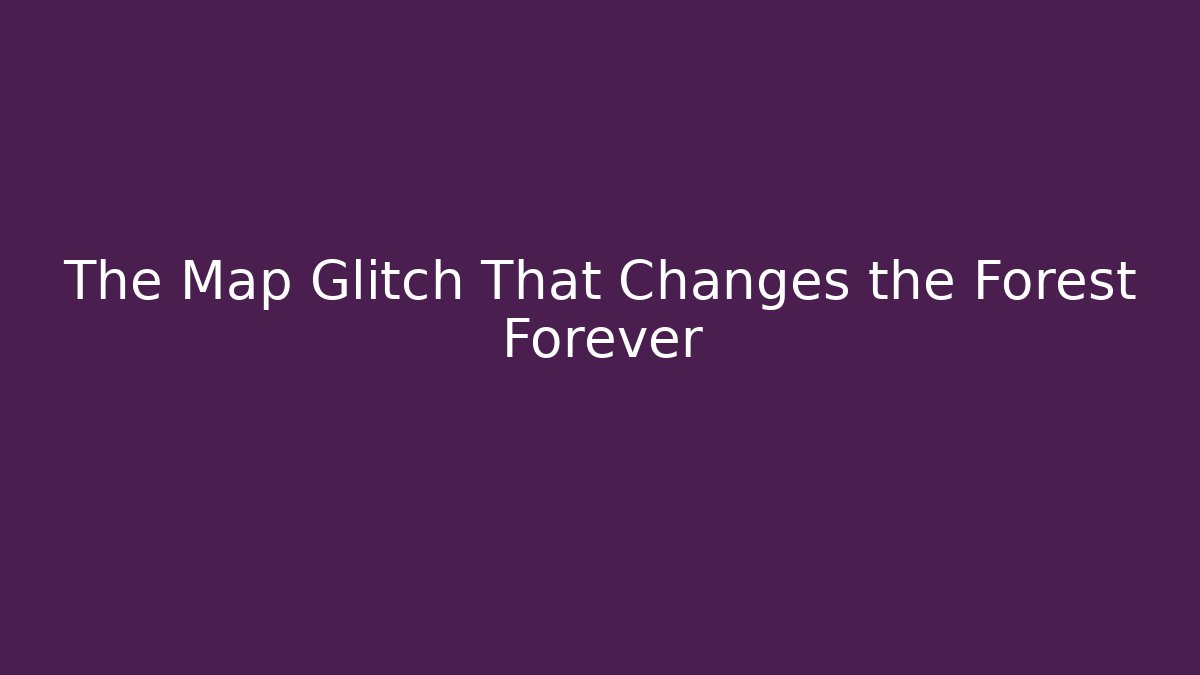 The Map Glitch That Changes the Forest Forever